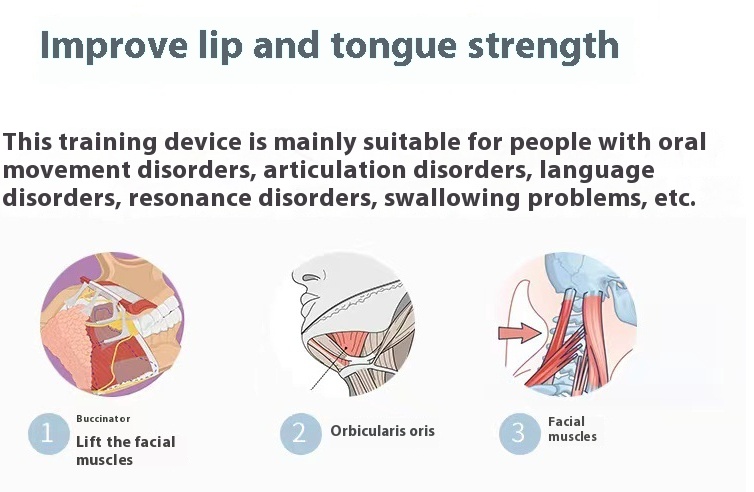 Improve lip and tongue strength

This training device is mainly suitable for people with oral movement disorders, articulation disorders, language disorders, resonance disorders, swallowing problems, etc.

1 Buccinator
Lift the facial muscles

2 Orbicularis oris

3 Facial muscles